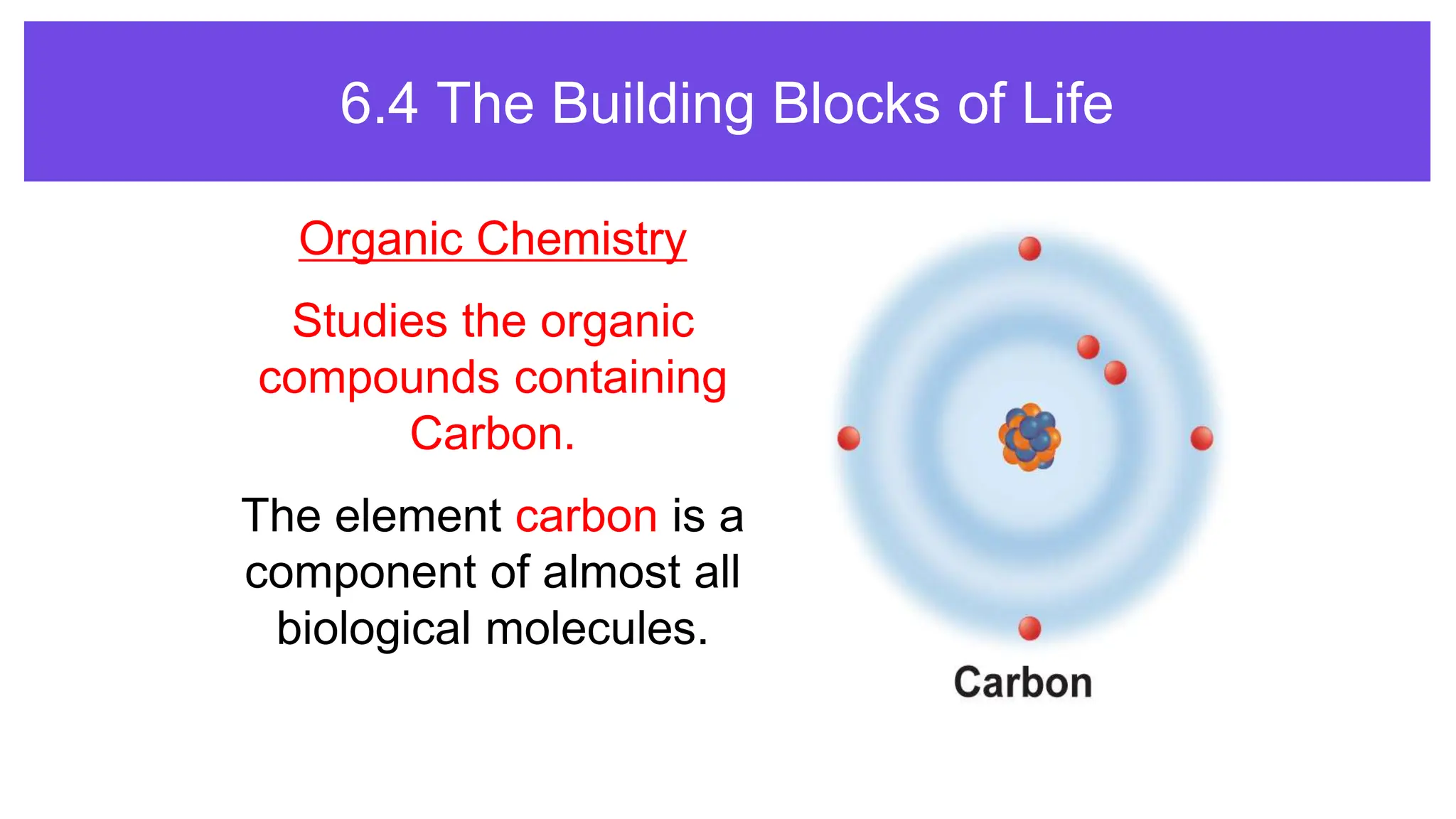 6.4 The Building Blocks of Life

Organic Chemistry

Studies the organic compounds containing Carbon.

The element carbon is a component of almost all biological molecules.

Carbon